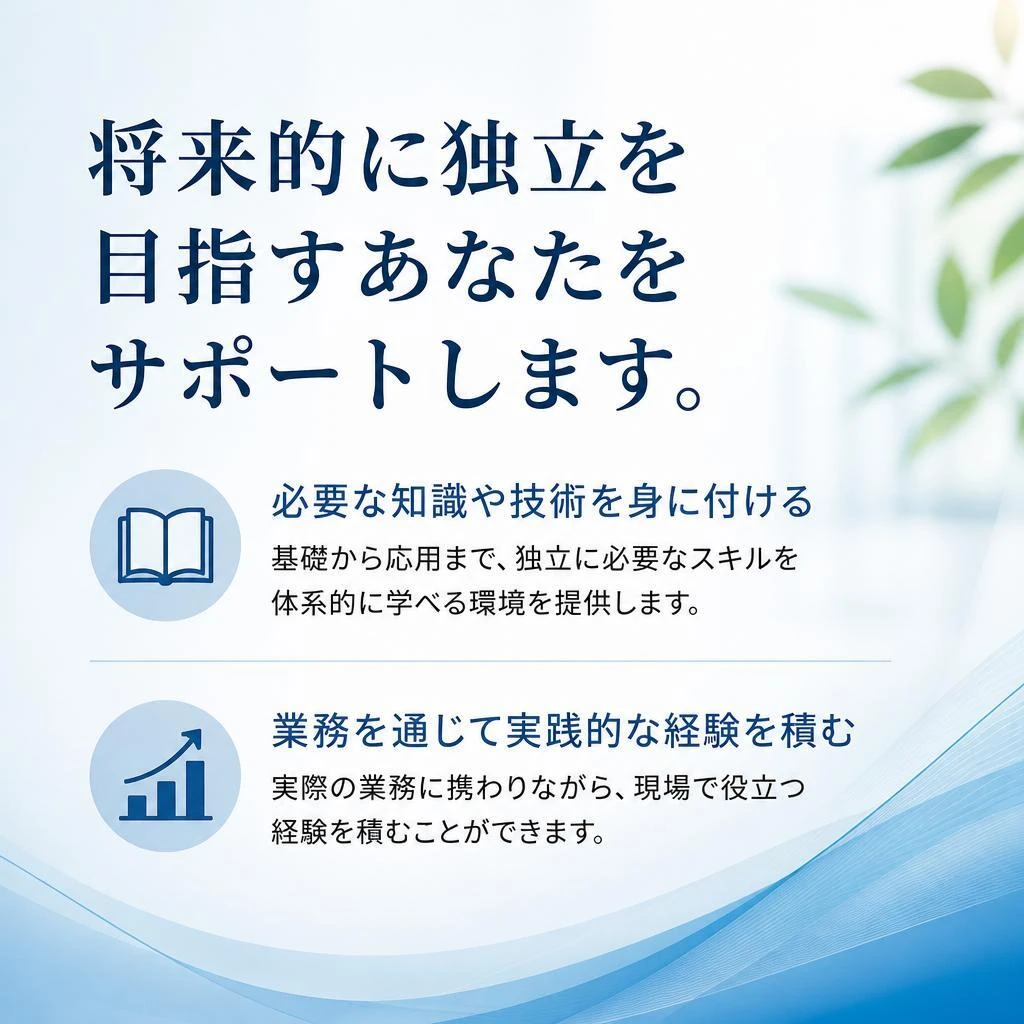 将来的に独立を目指すあなたをサポートします。

必要な知識や技術を身に付ける

基礎から応用まで、独立に必要なスキルを体系的に学べる環境を提供します。

業務を通じて実践的な経験を積む

実際の業務に携わりながら、現場で役立つ経験を積むことができます。